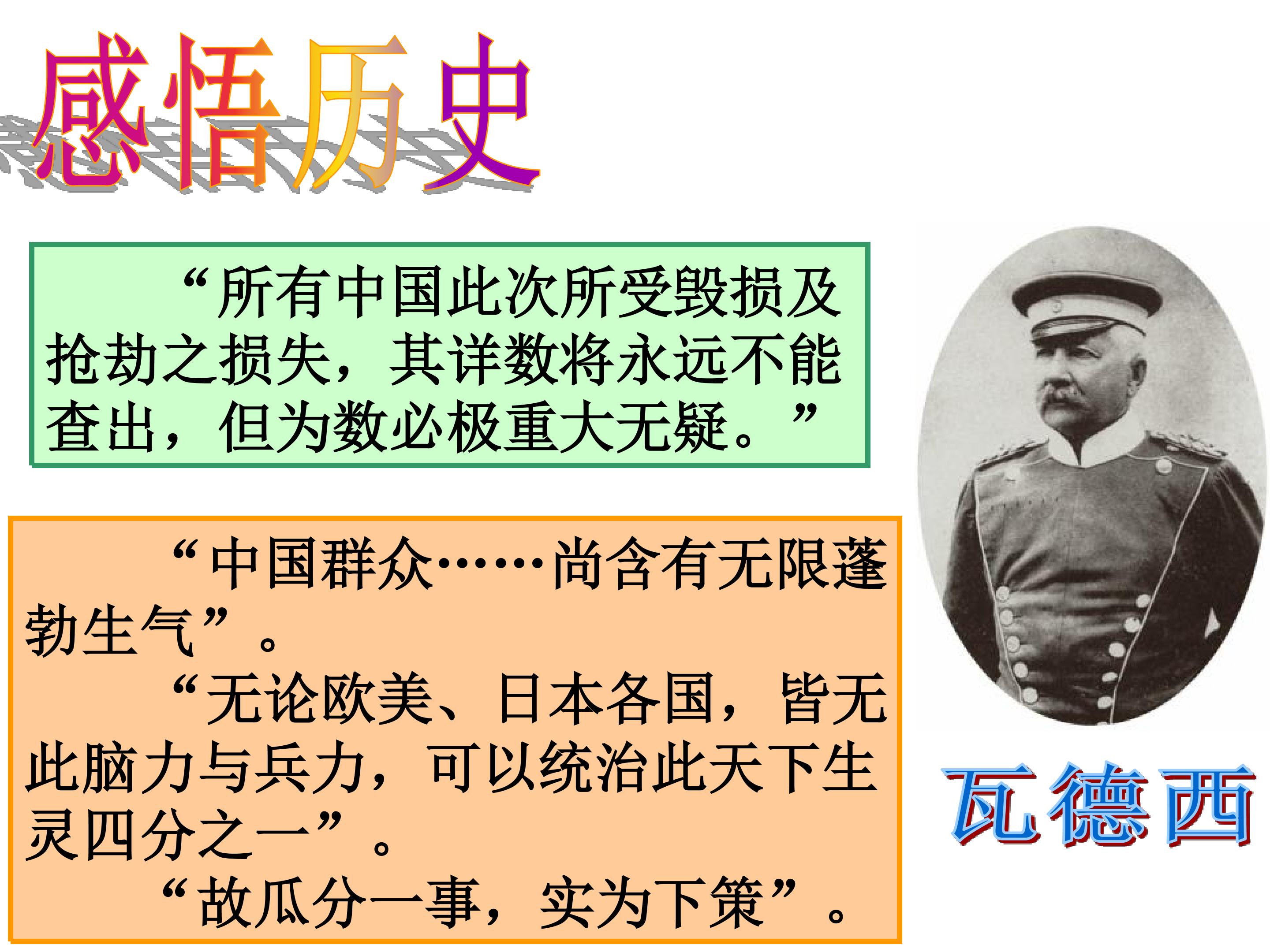 感悟历史

“所有中国此次所受毁损及抢劫之损失，其详数将永远不能查出，但为数必极重大无疑。”

“中国群众……尚含有无限蓬勃生气”。

“无论欧美、日本各国，皆无此脑力与兵力，可以统治此天下生灵四分之一”。

“故瓜分一事，实为下策”。

瓦德西